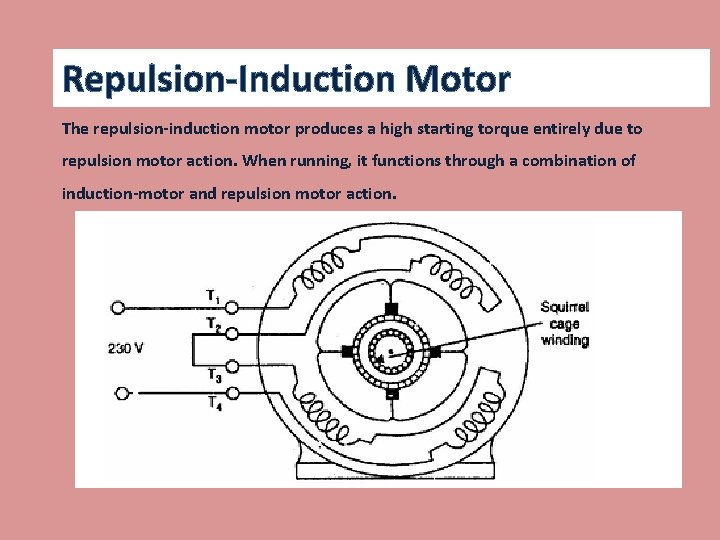 Repulsion-Induction Motor

The repulsion-induction motor produces a high starting torque entirely due to repulsion motor action. When running, it functions through a combination of induction-motor and repulsion motor action.

$T_1$
$T_2$
230 V
$T_3$
$T_4$
Squirrel cage winding